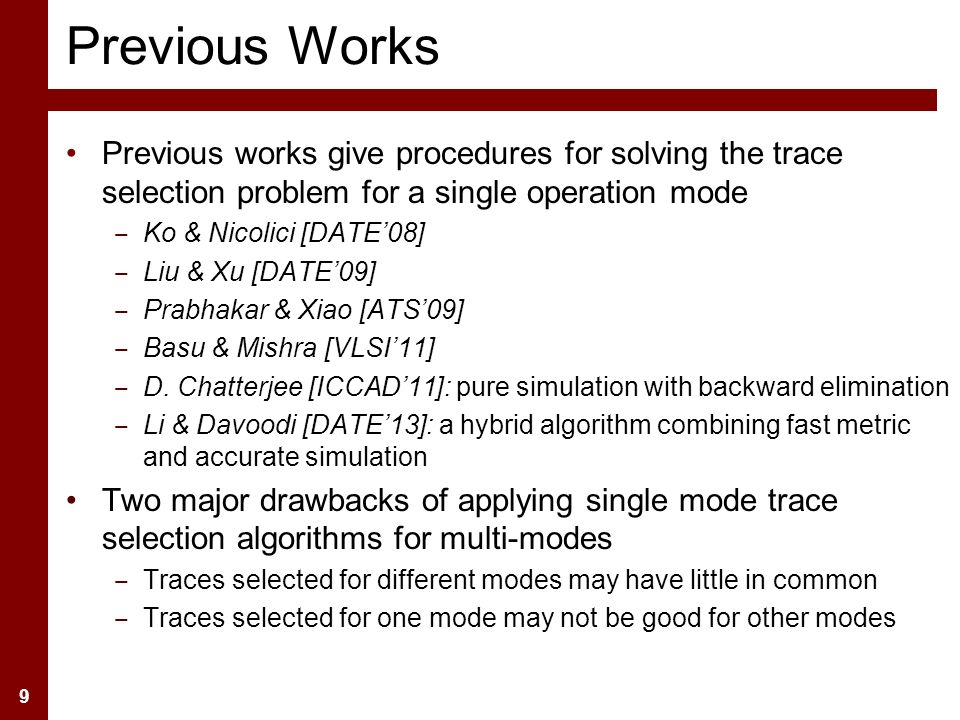 Previous Works

• Previous works give procedures for solving the trace selection problem for a single operation mode
– Ko & Nicolici [DATE'08]
– Liu & Xu [DATE'09]
– Prabhakar & Xiao [ATS'09]
– Basu & Mishra [VLSI'11]
– D. Chatterjee [ICCAD'11]: pure simulation with backward elimination
– Li & Davoodi [DATE'13]: a hybrid algorithm combining fast metric and accurate simulation

• Two major drawbacks of applying single mode trace selection algorithms for multi-modes
– Traces selected for different modes may have little in common
– Traces selected for one mode may not be good for other modes

9